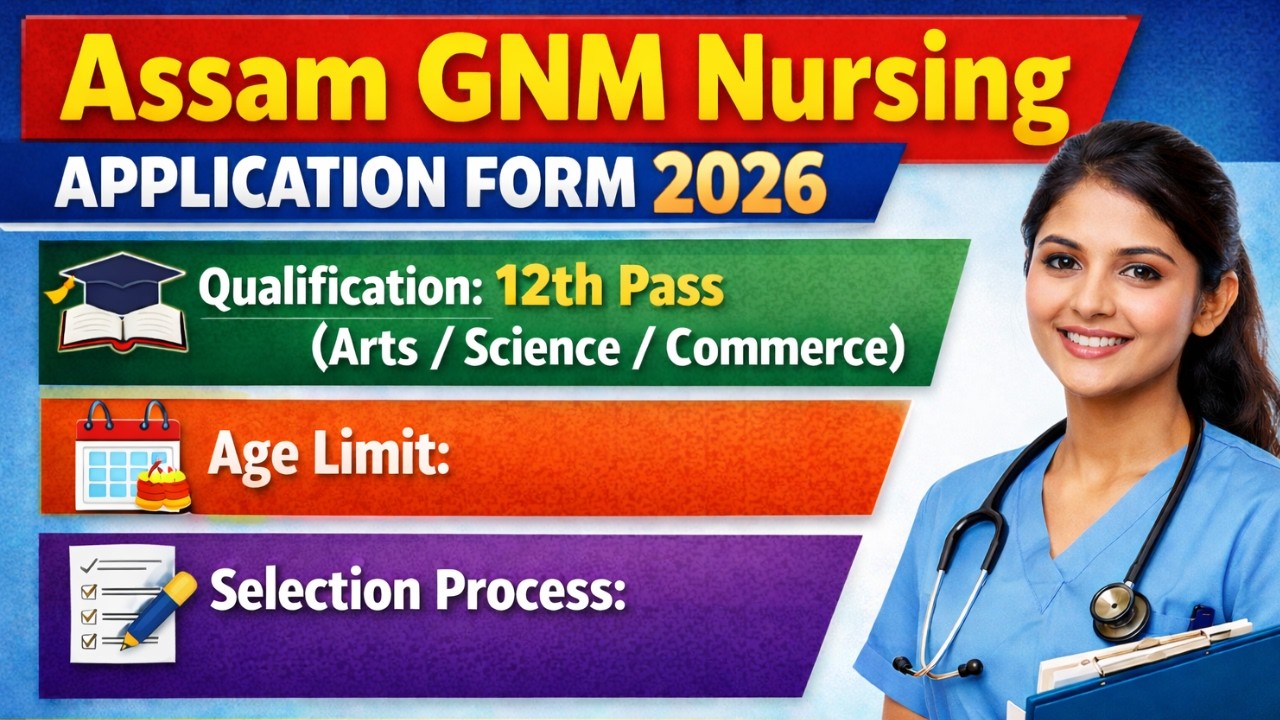 Assam GNM Nursing
APPLICATION FORM 2026

Qualification: 12th Pass
(Arts / Science / Commerce)

Age Limit:

Selection Process: